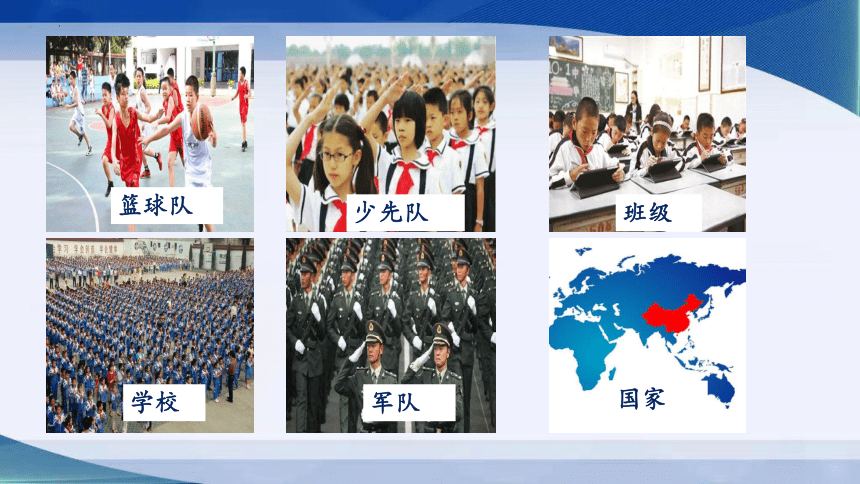 篮球队

少先队

班级

学校

军队

国家